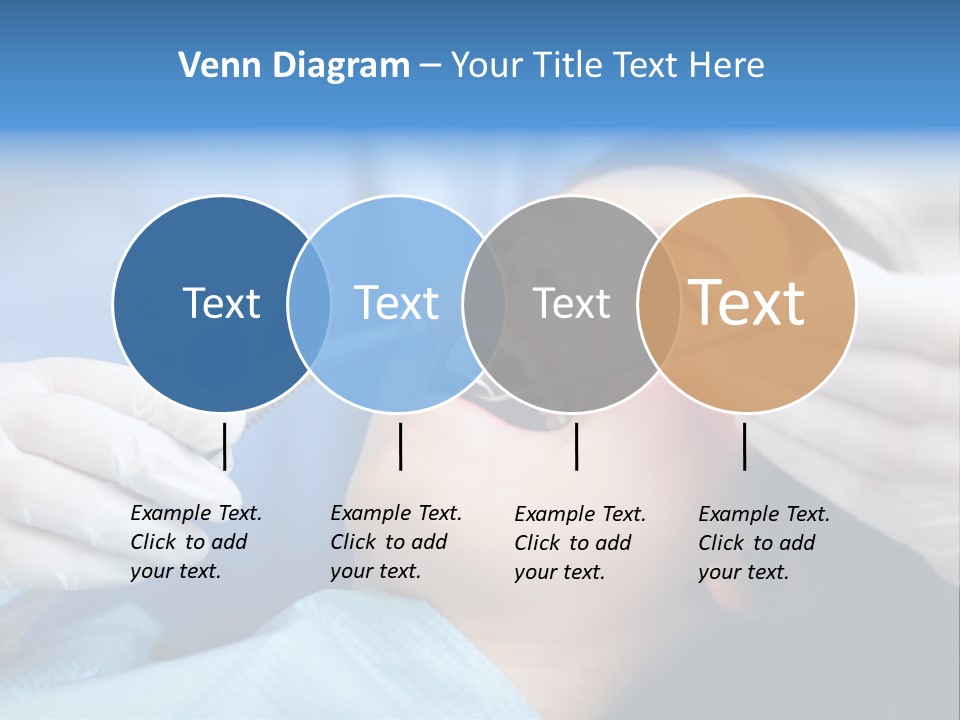 Venn Diagram – Your Title Text Here

Text

Text

Text

Text

Example Text. Click to add your text.

Example Text. Click to add your text.

Example Text. Click to add your text.

Example Text. Click to add your text.